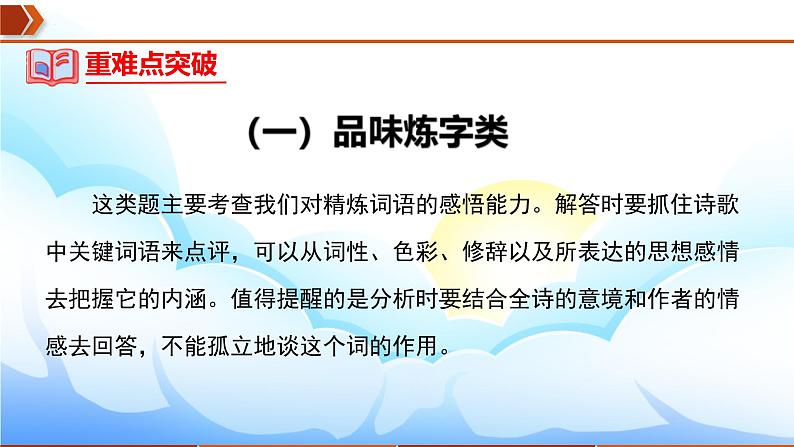 重难点突破

（一）品味炼字类

这类题主要考查我们对精炼词语的感悟能力。解答时要抓住诗歌中关键词语来点评，可以从词性、色彩、修辞以及所表达的思想感情去把握它的内涵。值得提醒的是分析时要结合全诗的意境和作者的情感去回答，不能孤立地谈这个词的作用。